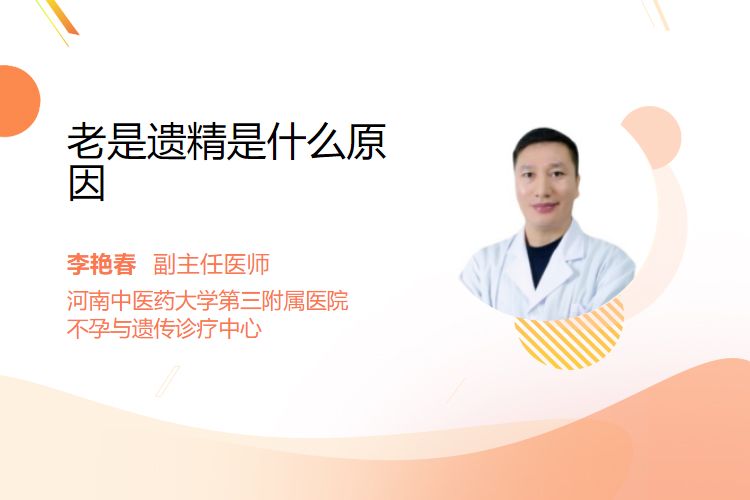 老是遗精是什么原因

李艳春 副主任医师
河南中医药大学第三附属医院
不孕与遗传诊疗中心